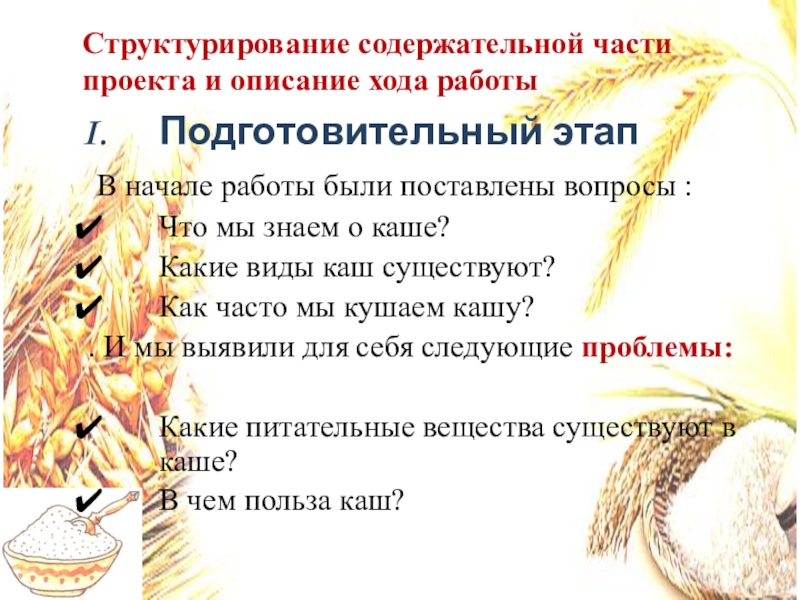 Структурирование содержательной части проекта и описание хода работы

I. Подготовительный этап

В начале работы были поставлены вопросы :

✔ Что мы знаем о каше?
✔ Какие виды каш существуют?
✔ Как часто мы кушаем кашу?

. И мы выявили для себя следующие проблемы:

✔ Какие питательные вещества существуют в каше?
✔ В чем польза каш?